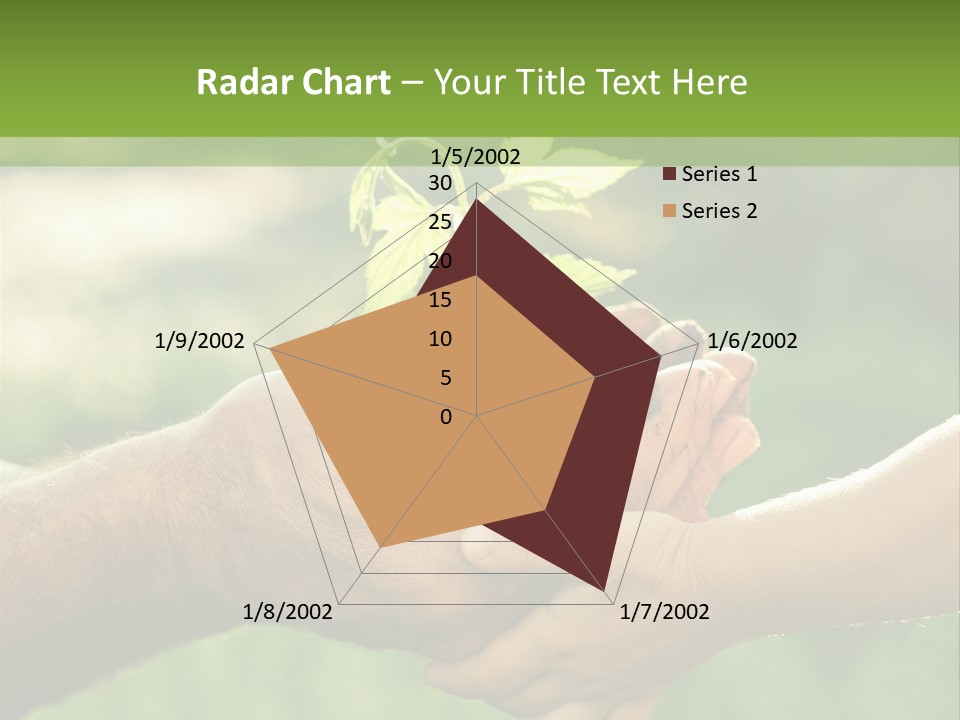 Radar Chart – Your Title Text Here

1/5/2002
30
25
20
15
10
5
0
1/6/2002
1/7/2002
1/8/2002
1/9/2002

Series 1
Series 2